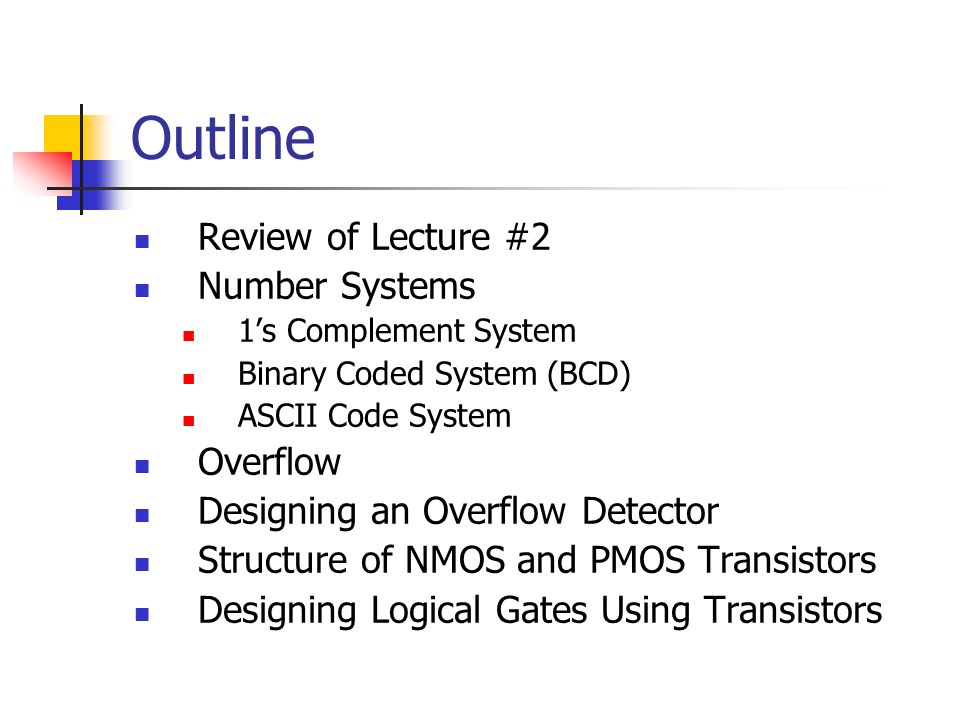 Outline

- Review of Lecture #2
- Number Systems
  - 1’s Complement System
  - Binary Coded System (BCD)
  - ASCII Code System
- Overflow
- Designing an Overflow Detector
- Structure of NMOS and PMOS Transistors
- Designing Logical Gates Using Transistors